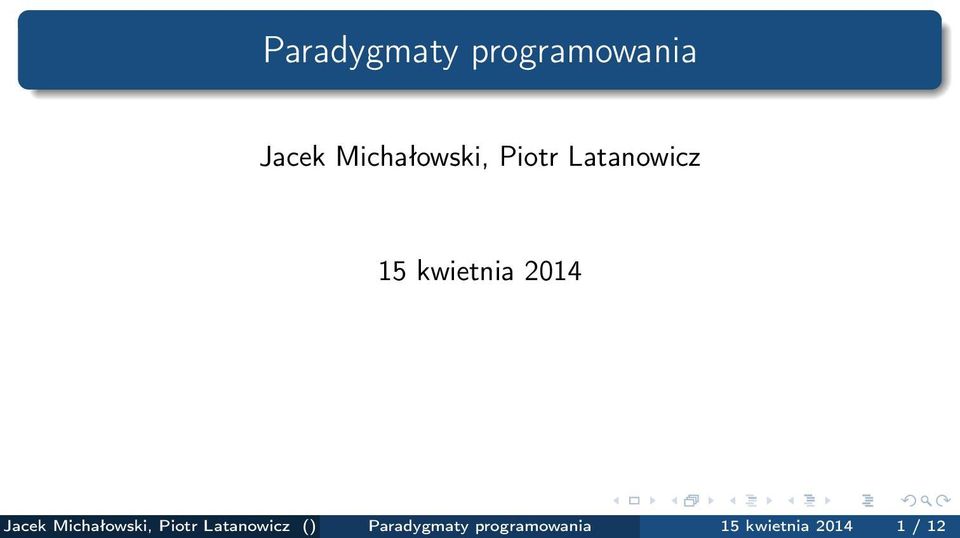 Paradygmaty programowania

Jacek Michałowski, Piotr Latanowicz

15 kwietnia 2014

Jacek Michałowski, Piotr Latanowicz () Paradygmaty programowania 15 kwietnia 2014 1 / 12